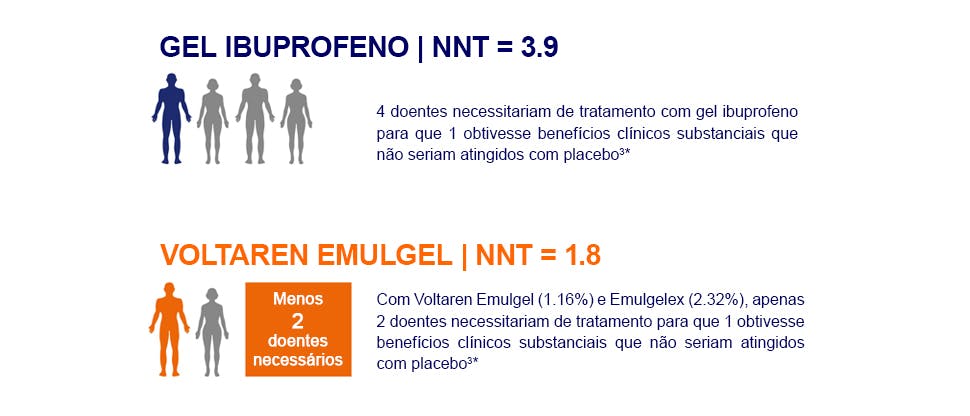 GEL IBUPROFENO | NNT = 3.9

4 doentes necessitariam de tratamento com gel ibuprofeno para que 1 obtivesse benefícios clínicos substanciais que não seriam atingidos com placebo³*

VOLTAREN EMULGEL | NNT = 1.8

Menos 2 doentes necessários

Com Voltaren Emulgel (1.16%) e Emulgelex (2.32%), apenas 2 doentes necessitariam de tratamento para que 1 obtivesse benefícios clínicos substanciais que não seriam atingidos com placebo³*